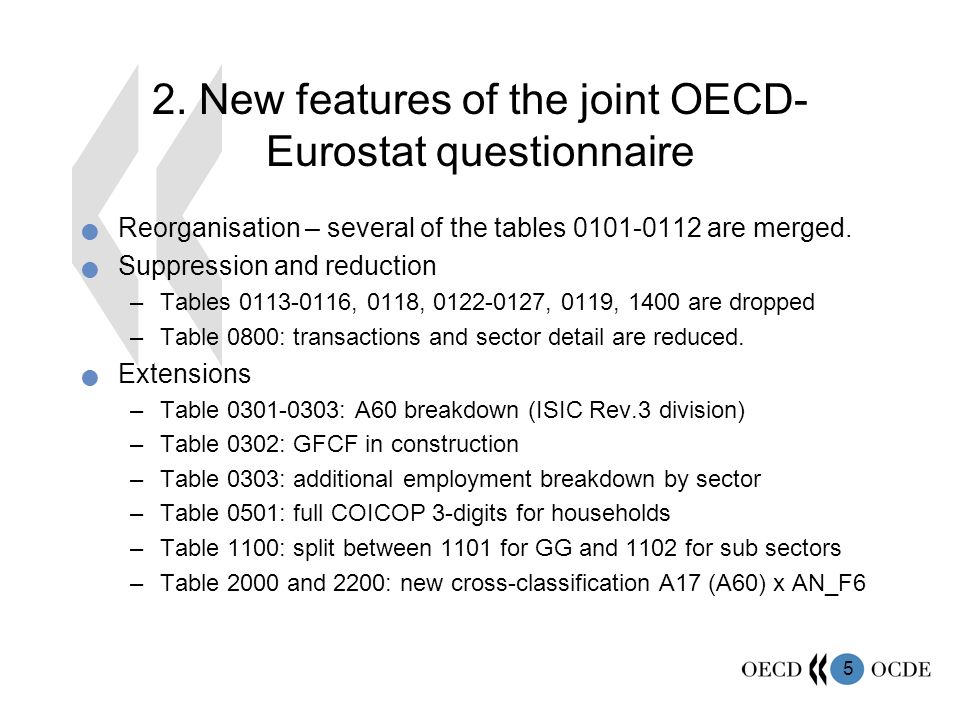 2. New features of the joint OECD-Eurostat questionnaire

Reorganisation – several of the tables 0101-0112 are merged.

Suppression and reduction

– Tables 0113-0116, 0118, 0122-0127, 0119, 1400 are dropped

– Table 0800: transactions and sector detail are reduced.

Extensions

– Table 0301-0303: A60 breakdown (ISIC Rev.3 division)

– Table 0302: GFCF in construction

– Table 0303: additional employment breakdown by sector

– Table 0501: full COICOP 3-digits for households

– Table 1100: split between 1101 for GG and 1102 for sub sectors

– Table 2000 and 2200: new cross-classification A17 (A60) x AN_F6

OECD 5 OCDE